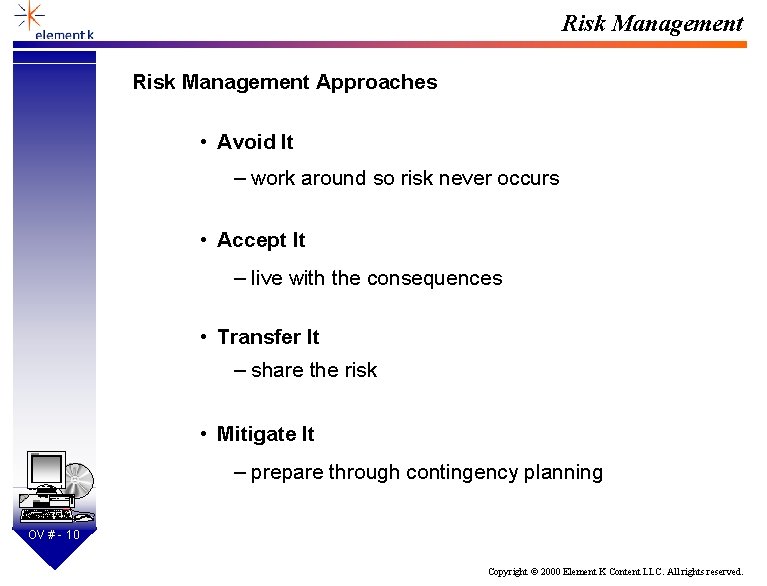 element k

Risk Management

Risk Management Approaches

• Avoid It

– work around so risk never occurs

• Accept It

– live with the consequences

• Transfer It

– share the risk

• Mitigate It

– prepare through contingency planning

OV # - 10

Copyright © 2000 Element K Content LLC. All rights reserved.